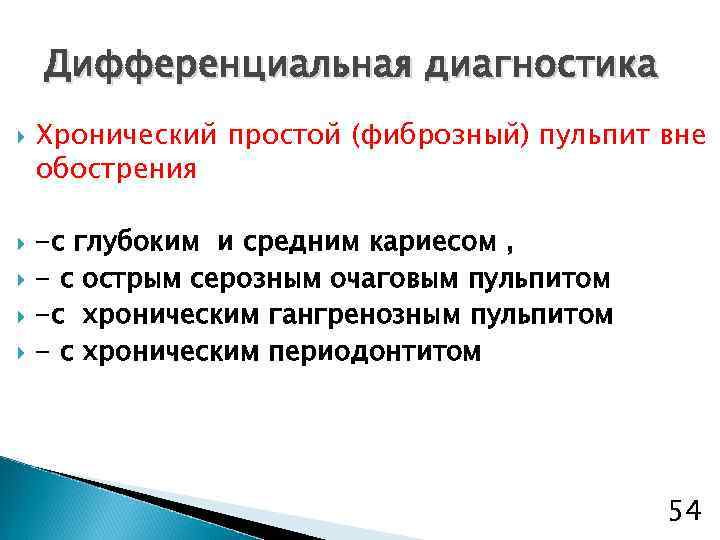 Дифференциальная диагностика

Хронический простой (фиброзный) пульпит вне обострения

-с глубоким и средним кариесом ,
- с острым серозным очаговым пульпитом
-с хроническим гангренозным пульпитом
- с хроническим периодонтитом

54